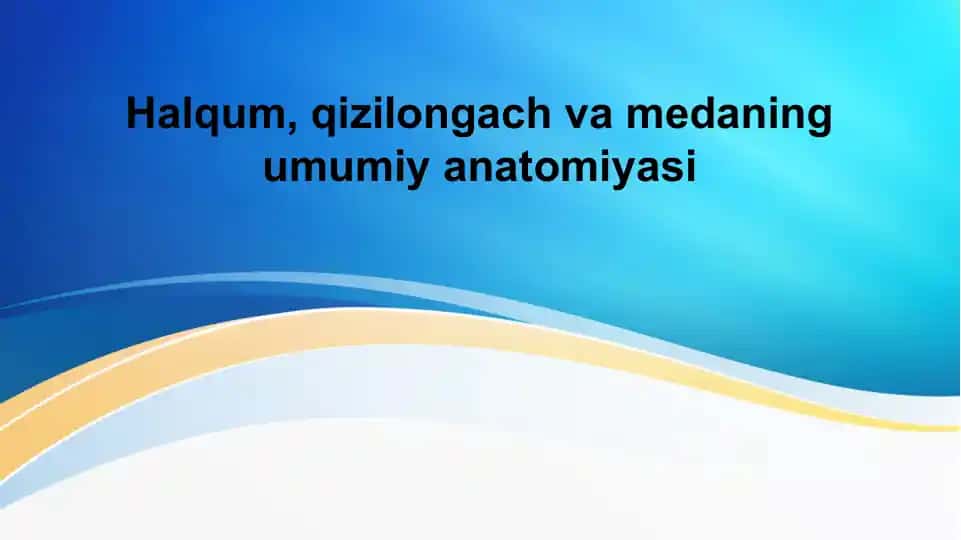 Halqum, qizilongach va medaning umumiy anatomiyasi